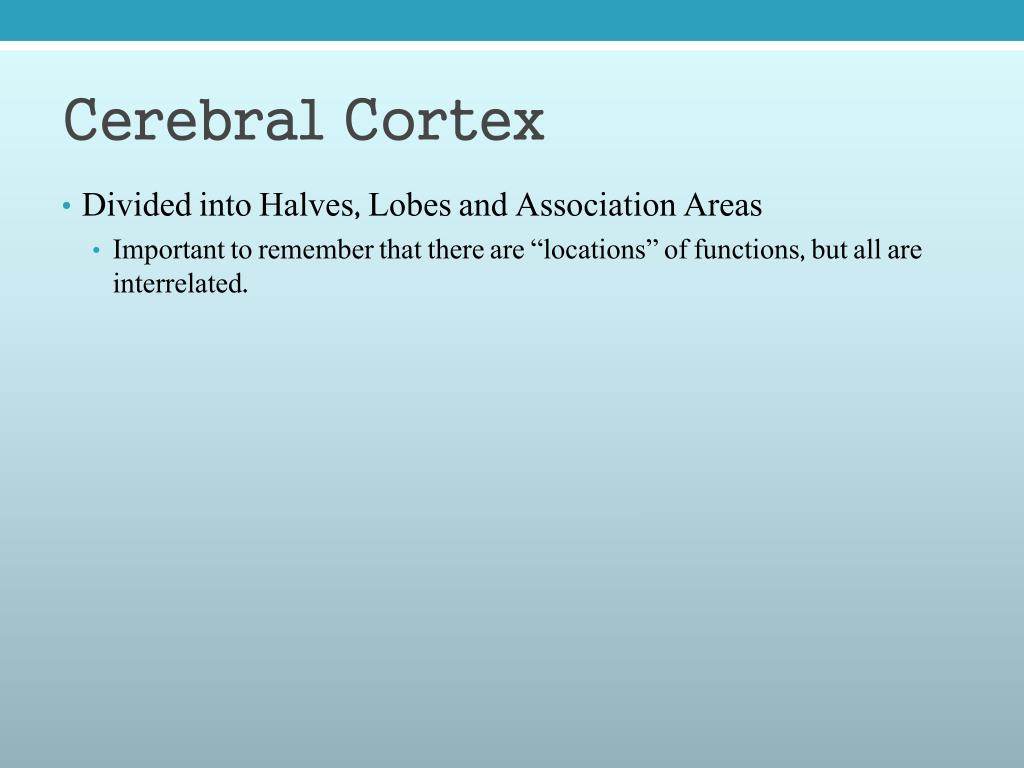 Cerebral Cortex

• Divided into Halves, Lobes and Association Areas
  • Important to remember that there are “locations” of functions, but all are interrelated.